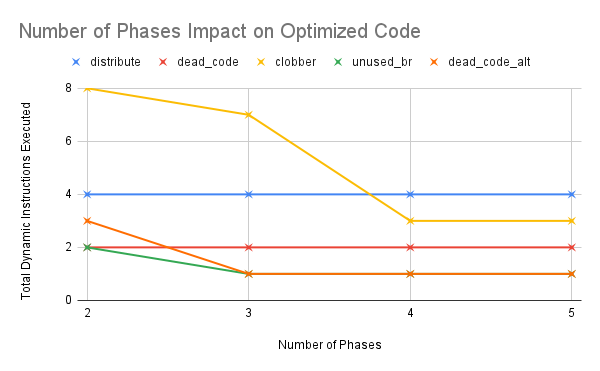 Number of Phases Impact on Optimized Code

distribute
dead_code
clobber
unused_br
dead_code_alt

Total Dynamic Instructions Executed

8
6
4
2
0

2
3
4
5

Number of Phases